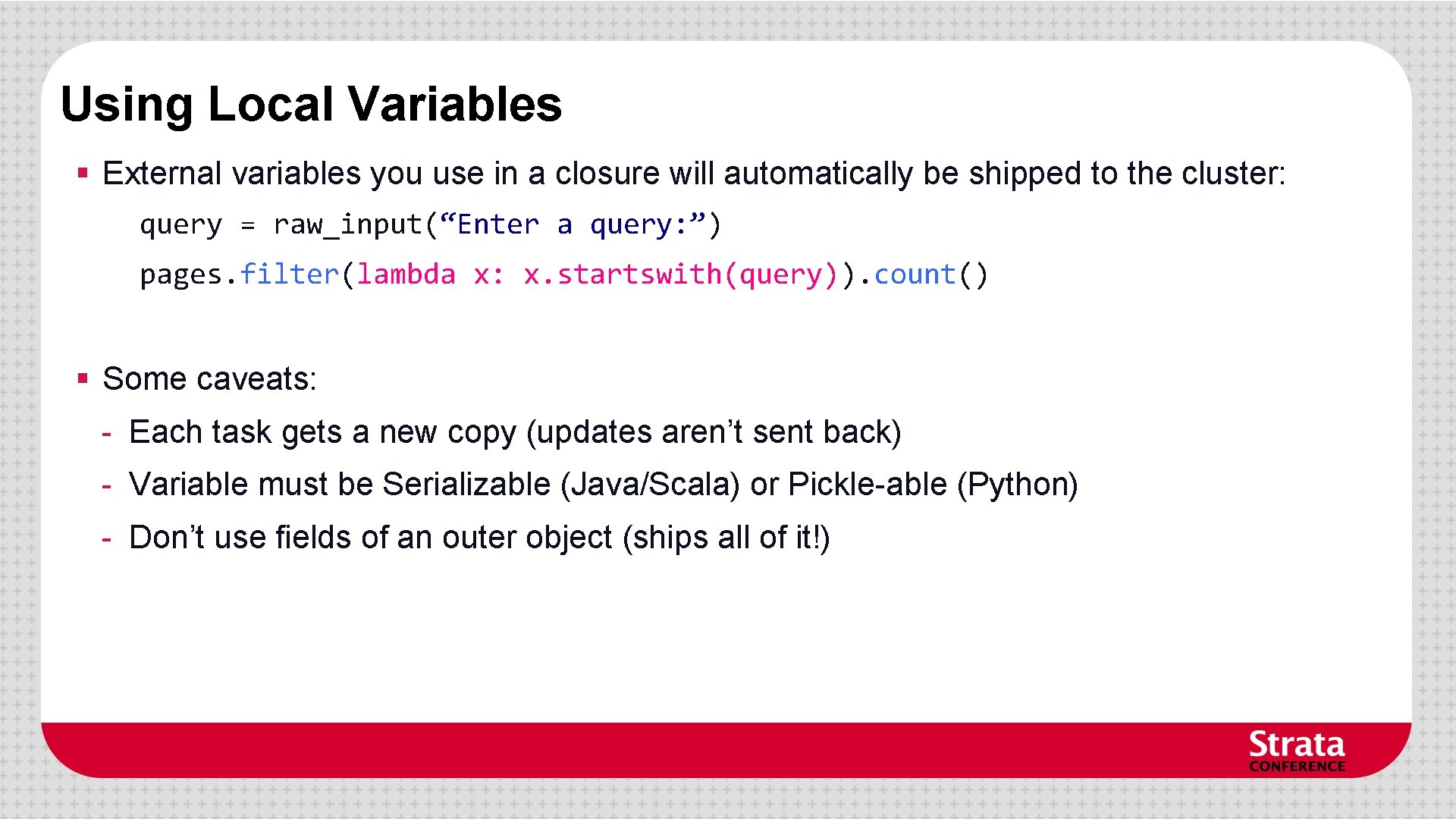 Using Local Variables

▪ External variables you use in a closure will automatically be shipped to the cluster:

query = raw_input(“Enter a query:”)

pages.filter(lambda x: x.startswith(query)).count()

▪ Some caveats:

- Each task gets a new copy (updates aren’t sent back)
- Variable must be Serializable (Java/Scala) or Pickle-able (Python)
- Don’t use fields of an outer object (ships all of it!)

Strata CONFERENCE